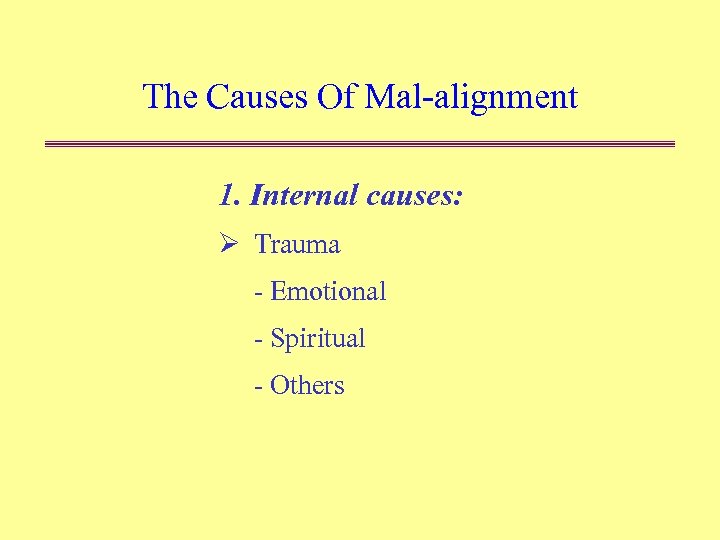 The Causes Of Mal-alignment

1. Internal causes:

➢ Trauma

- Emotional

- Spiritual

- Others